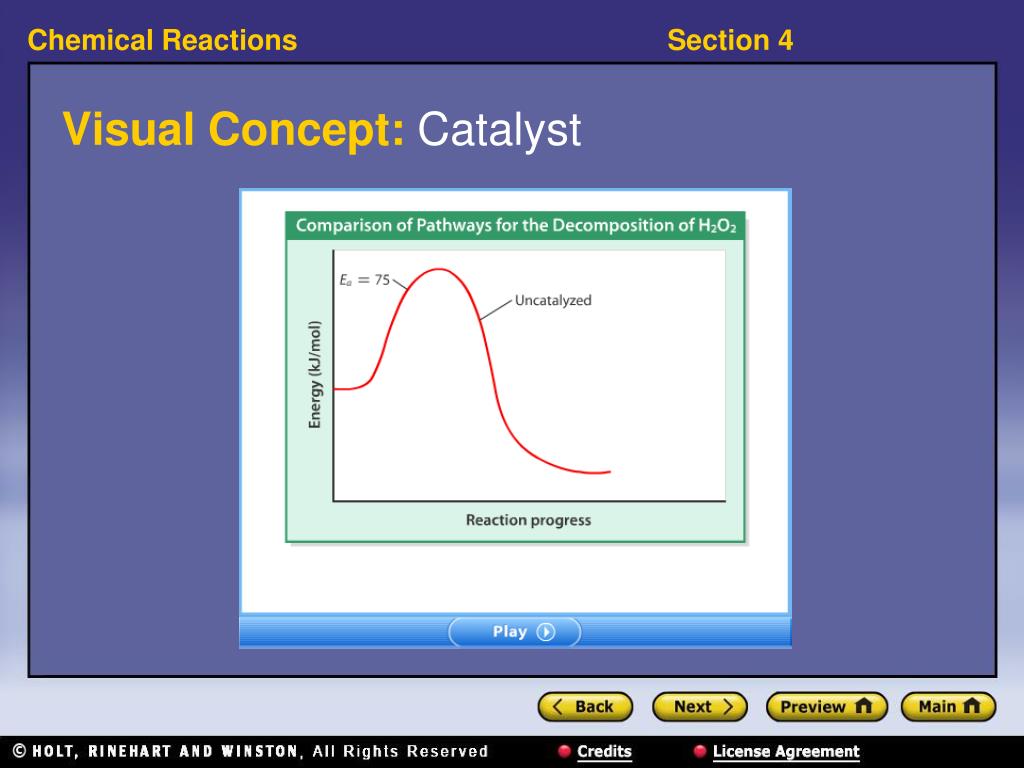 Chemical Reactions

Section 4

Visual Concept: Catalyst

Comparison of Pathways for the Decomposition of $H_2O_2$

$E_a = 75$

Uncatalyzed

Energy (kJ/mol)

Reaction progress

Play

Back

Next

Preview

Main

© HOLT, RINEHART AND WINSTON, All Rights Reserved

Credits

License Agreement